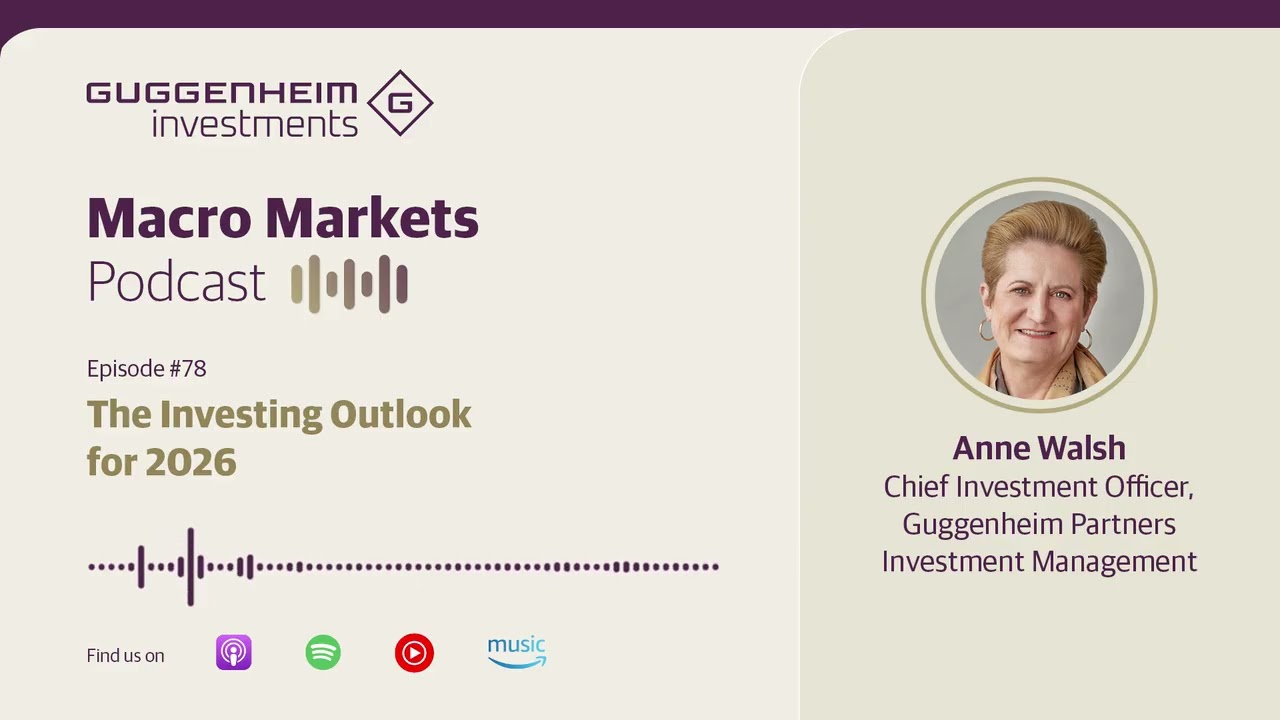 GUGGENHEIM investments G

Macro Markets Podcast

Episode #78

The Investing Outlook for 2026

Find us on

music

Anne Walsh
Chief Investment Officer, Guggenheim Partners Investment Management